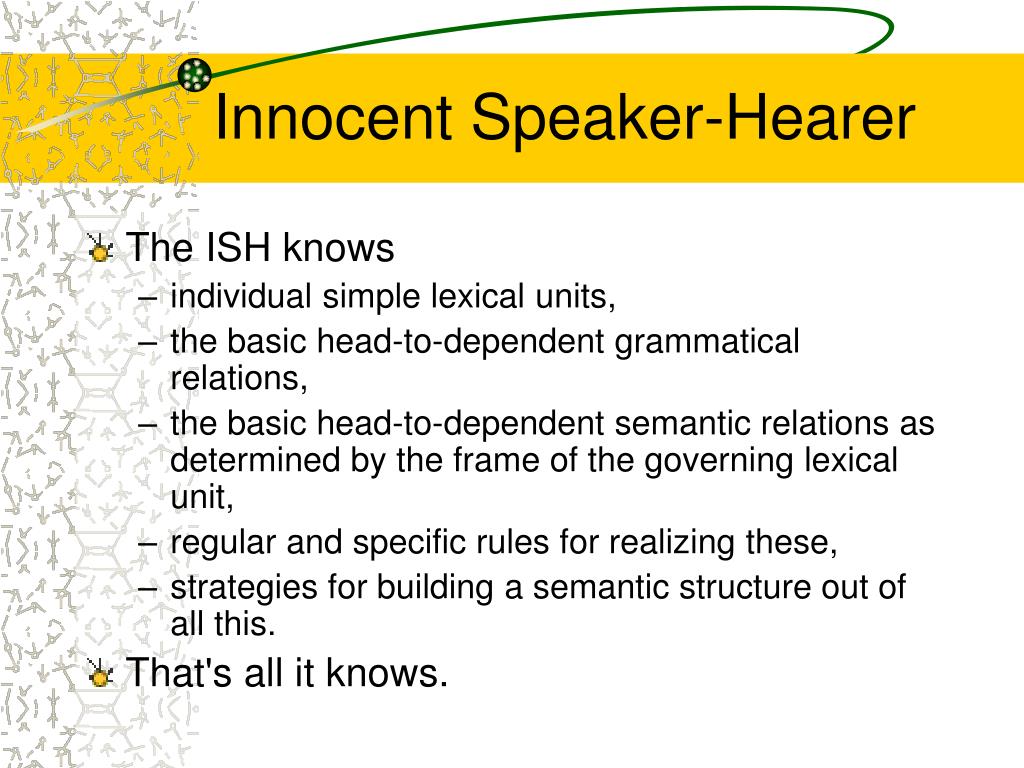 Innocent Speaker-Hearer

The ISH knows
– individual simple lexical units,
– the basic head-to-dependent grammatical relations,
– the basic head-to-dependent semantic relations as determined by the frame of the governing lexical unit,
– regular and specific rules for realizing these,
– strategies for building a semantic structure out of all this.

That's all it knows.